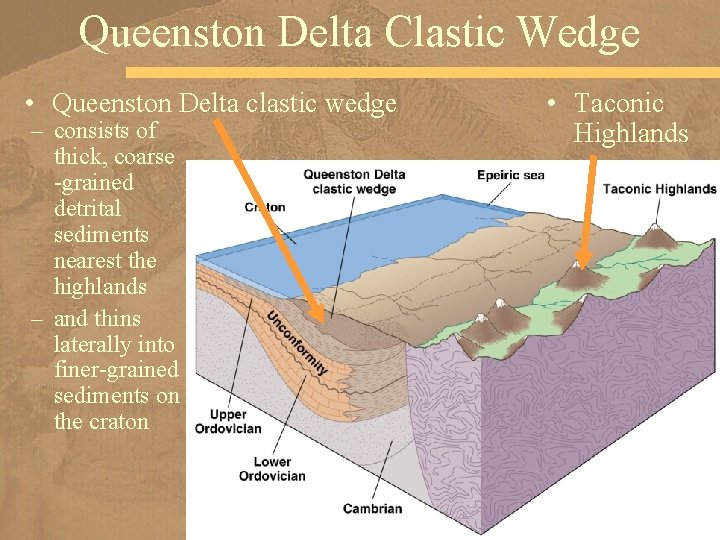 Queenston Delta Clastic Wedge

• Queenston Delta clastic wedge
– consists of thick, coarse -grained detrital sediments nearest the highlands
– and thins laterally into finer-grained sediments on the craton

• Taconic Highlands

Queenston Delta clastic wedge

Epeiric sea

Taconic Highlands

Craton

Unconformity

Upper Ordovician

Lower Ordovician

Cambrian